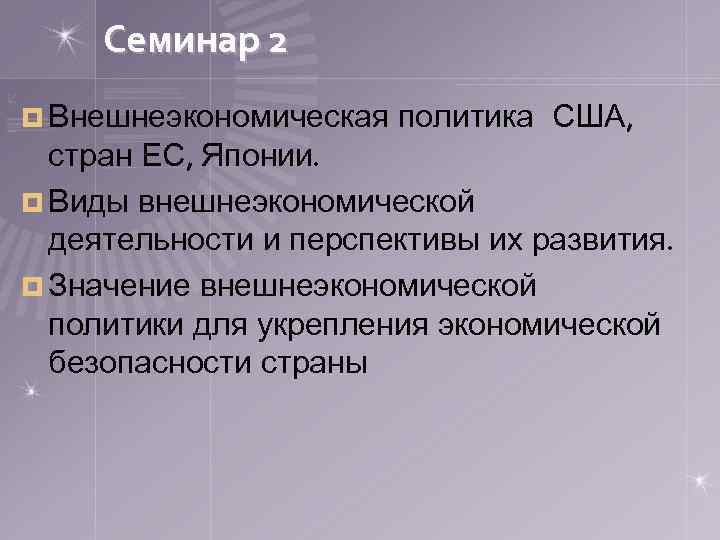 Семинар 2

Внешнеэкономическая политика США, стран ЕС, Японии.

Виды внешнеэкономической деятельности и перспективы их развития.

Значение внешнеэкономической политики для укрепления экономической безопасности страны